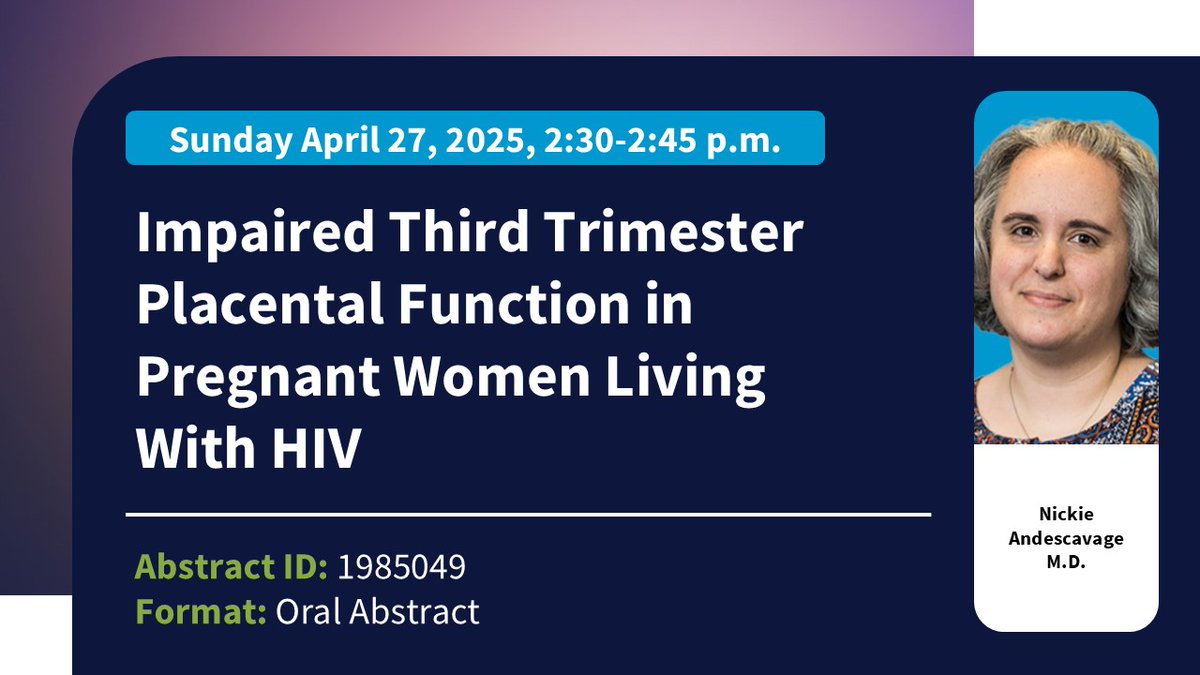 Sunday April 27, 2025, 2:30-2:45 p.m.

Impaired Third Trimester Placental Function in Pregnant Women Living With HIV

Abstract ID: 1985049
Format: Oral Abstract

Nickie Andescavage M.D.